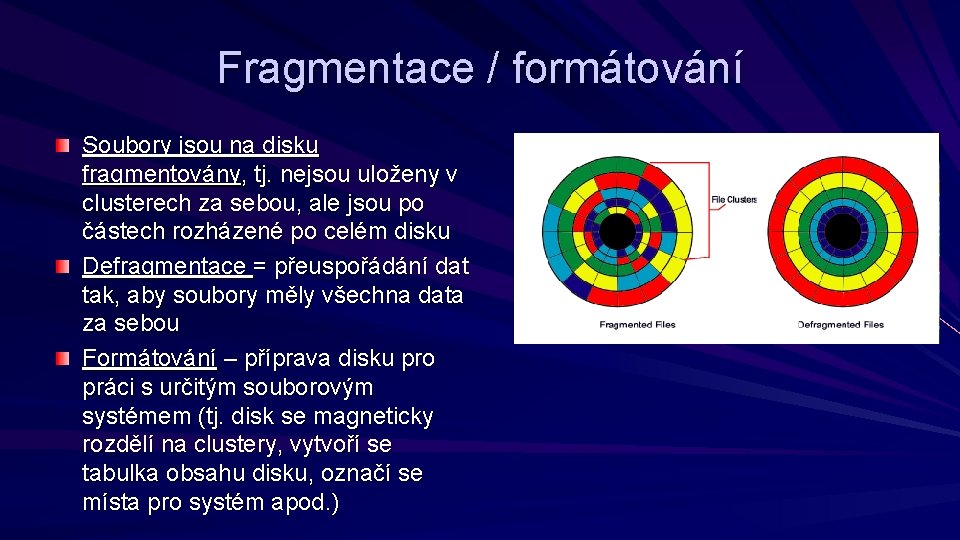 Fragmentace / formátování

Soubory jsou na disku fragmentovány, tj. nejsou uloženy v clusterech za sebou, ale jsou po částech rozházené po celém disku

Defragmentace = přeuspořádání dat tak, aby soubory měly všechna data za sebou

Formátování – příprava disku pro práci s určitým souborovým systémem (tj. disk se magneticky rozdělí na clustery, vytvoří se tabulka obsahu disku, označí se místa pro systém apod.)

File Clusters

Fragmented Files

Defragmented Files